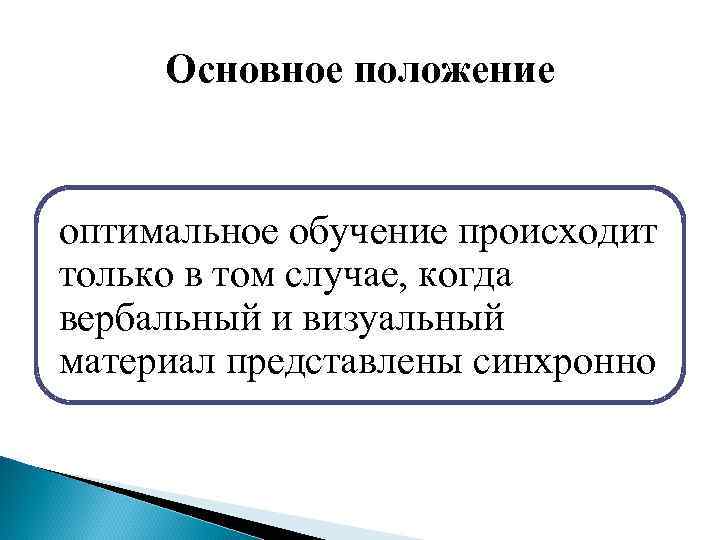 Основное положение

оптимальное обучение происходит только в том случае, когда вербальный и визуальный материал представлены синхронно